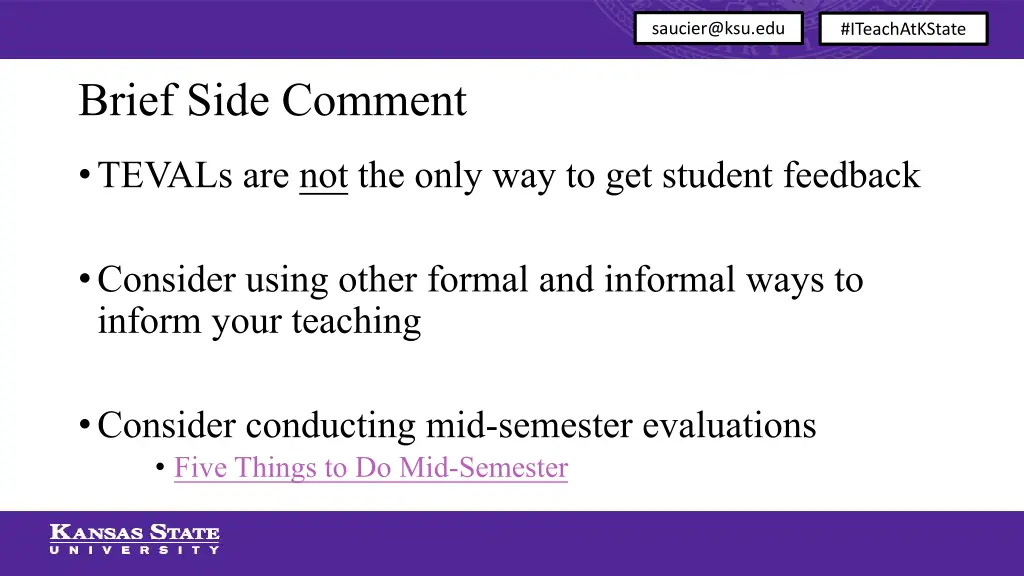 saucier@ksu.edu

#ITeachAtKState

Brief Side Comment

• TEVALs are not the only way to get student feedback

• Consider using other formal and informal ways to inform your teaching

• Consider conducting mid-semester evaluations
  • Five Things to Do Mid-Semester

KANSAS STATE
UNIVERSITY